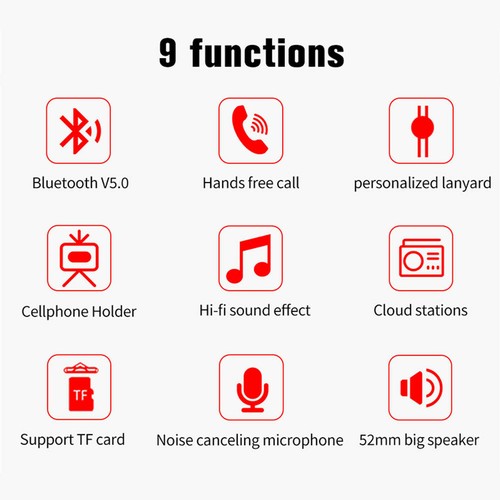 9 functions

Bluetooth V5.0

Hands free call

personalized lanyard

Cellphone Holder

Hi-fi sound effect

Cloud stations

TF

Support TF card

Noise canceling microphone

52mm big speaker